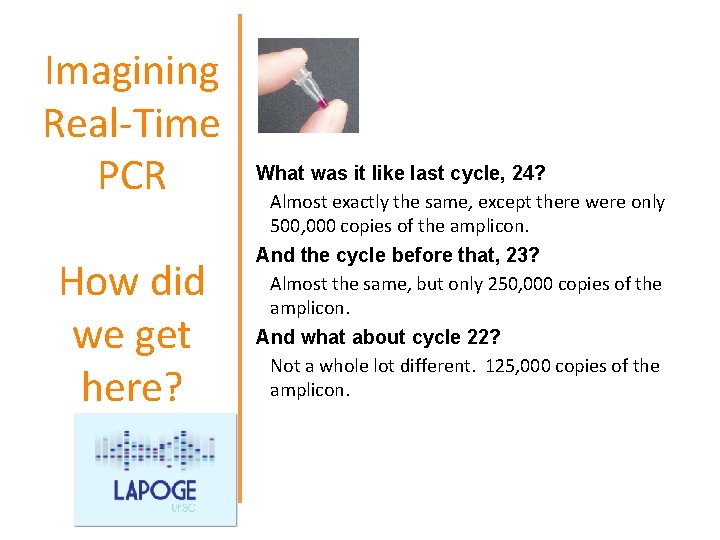 Imagining Real-Time PCR

How did we get here?

LAPOGE
UFSC

What was it like last cycle, 24?

Almost exactly the same, except there were only 500,000 copies of the amplicon.

And the cycle before that, 23?

Almost the same, but only 250,000 copies of the amplicon.

And what about cycle 22?

Not a whole lot different. 125,000 copies of the amplicon.